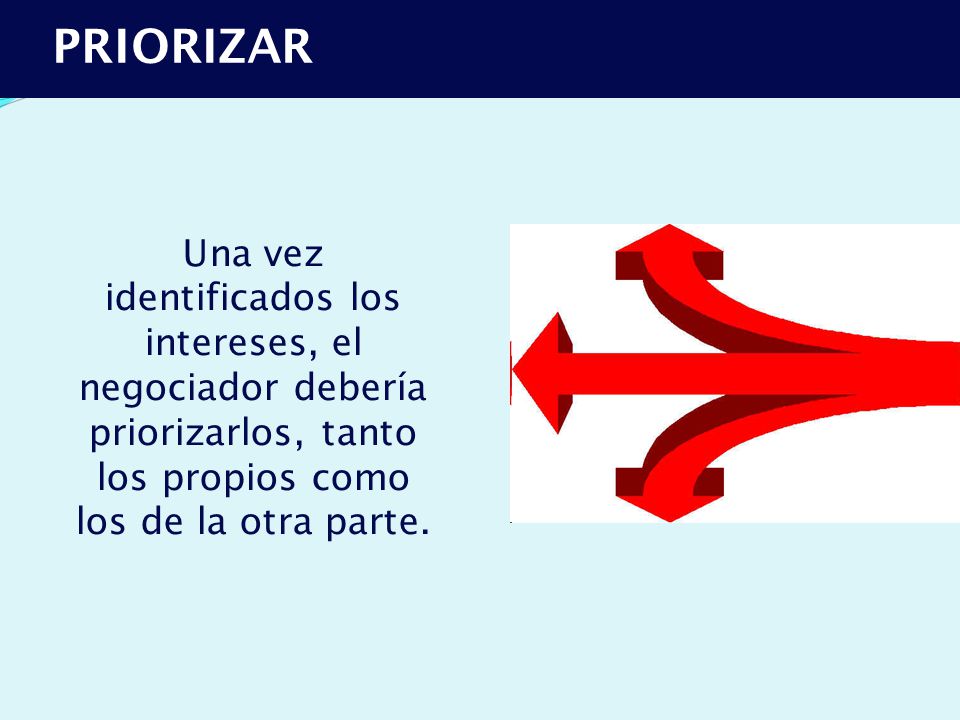 PRIORIZAR

Una vez identificados los intereses, el negociador debería priorizarlos, tanto los propios como los de la otra parte.